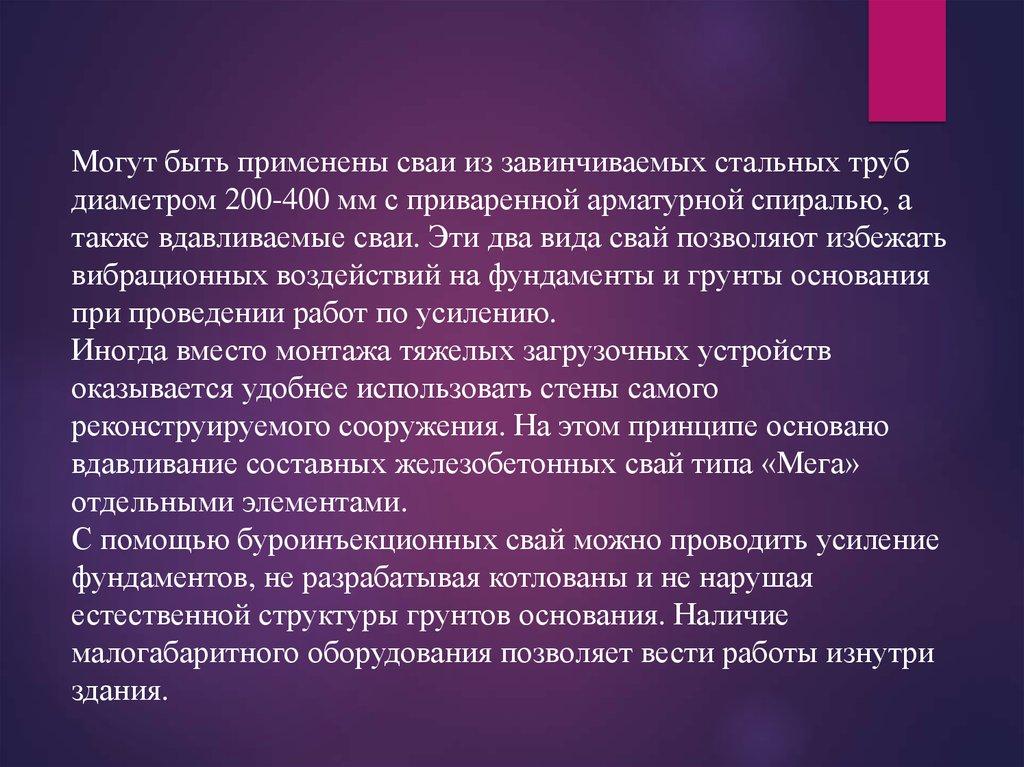 Могут быть применены сваи из завинчиваемых стальных труб диаметром 200-400 мм с приваренной арматурной спиралью, а также вдавливаемые сваи. Эти два вида свай позволяют избежать вибрационных воздействий на фундаменты и грунты основания при проведении работ по усилению.
Иногда вместо монтажа тяжелых загрузочных устройств оказывается удобнее использовать стены самого реконструируемого сооружения. На этом принципе основано вдавливание составных железобетонных свай типа «Мега» отдельными элементами.
С помощью буроинъекционных свай можно проводить усиление фундаментов, не разрабатывая котлованы и не нарушая естественной структуры грунтов основания. Наличие малогабаритного оборудования позволяет вести работы изнутри здания.